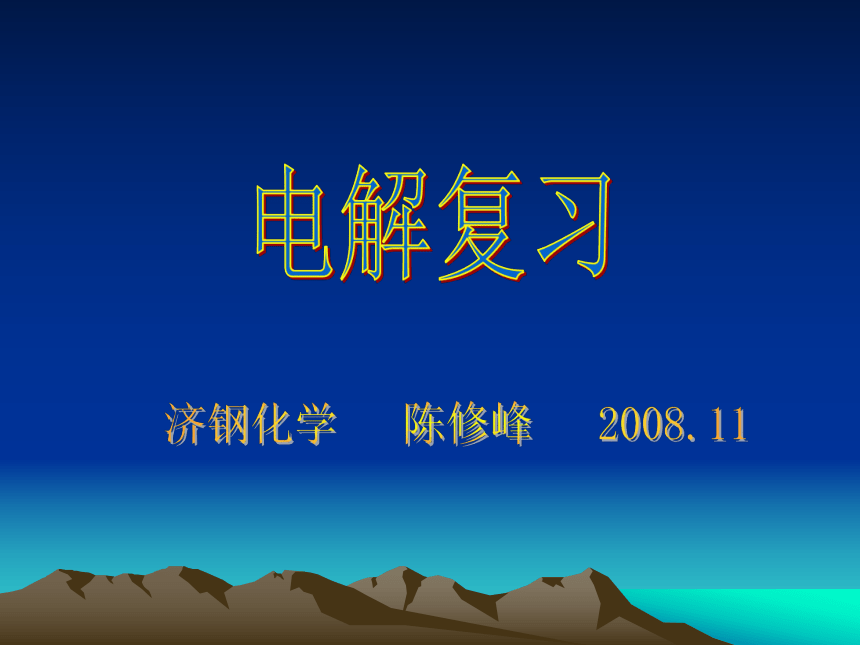 电解复习

济钢化学 陈修峰 2008.11